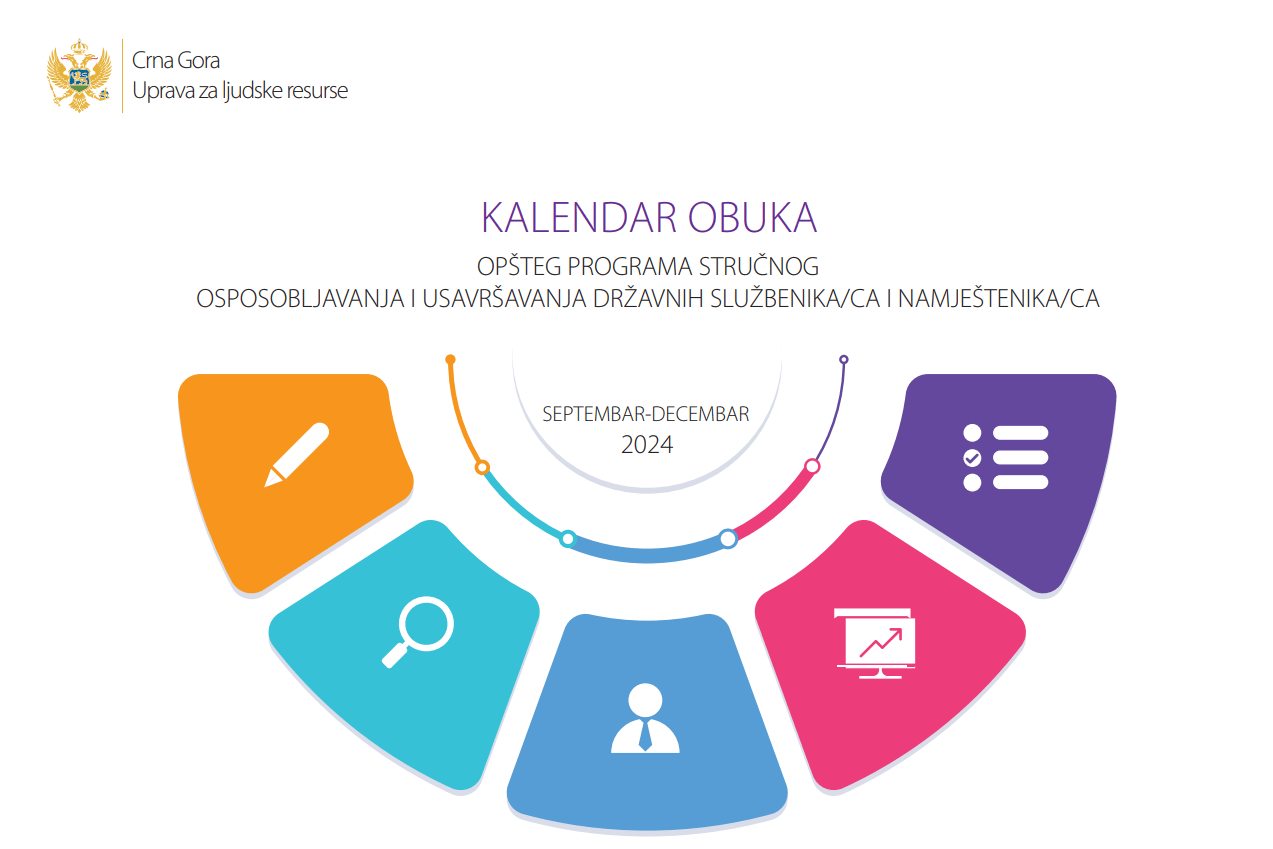 Crna Gora
Uprava za ljudske resurse

KALENDAR OBUKA

OPŠTEG PROGRAMA STRUČNOG
OSPOSOBLJAVANJA I USAVRŠAVANJA DRŽAVNIH SLUŽBENIKA/CA I NAMJEŠTENIKA/CA

SEPTEMBAR-DECEMBAR
2024